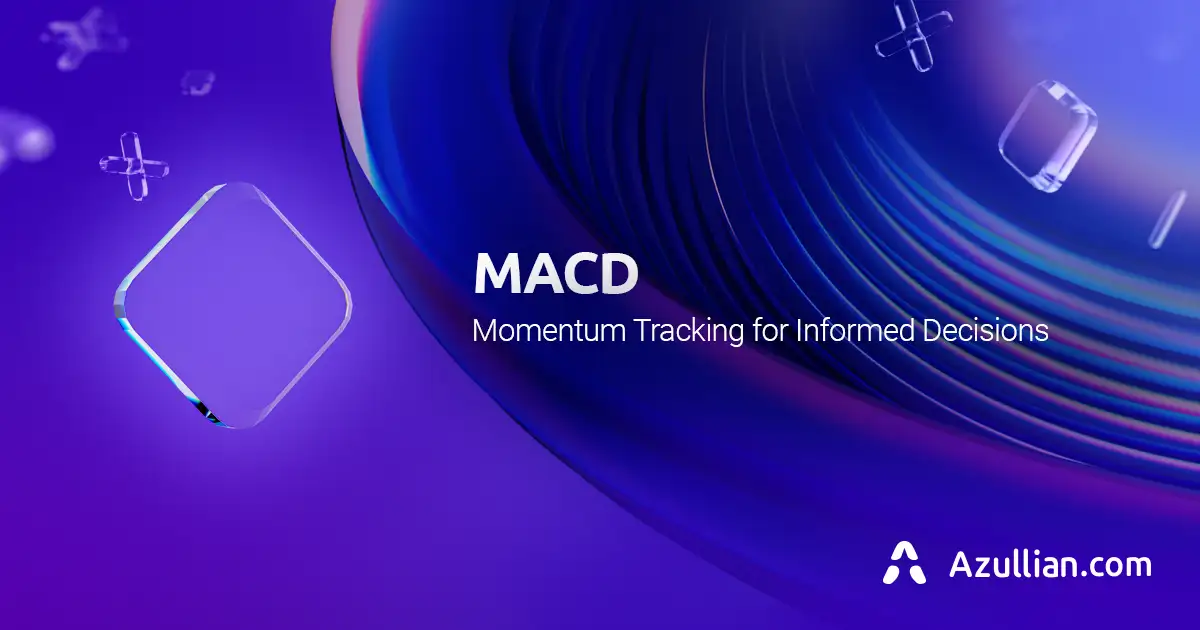 MACD

Momentum Tracking for Informed Decisions

Azullian.com